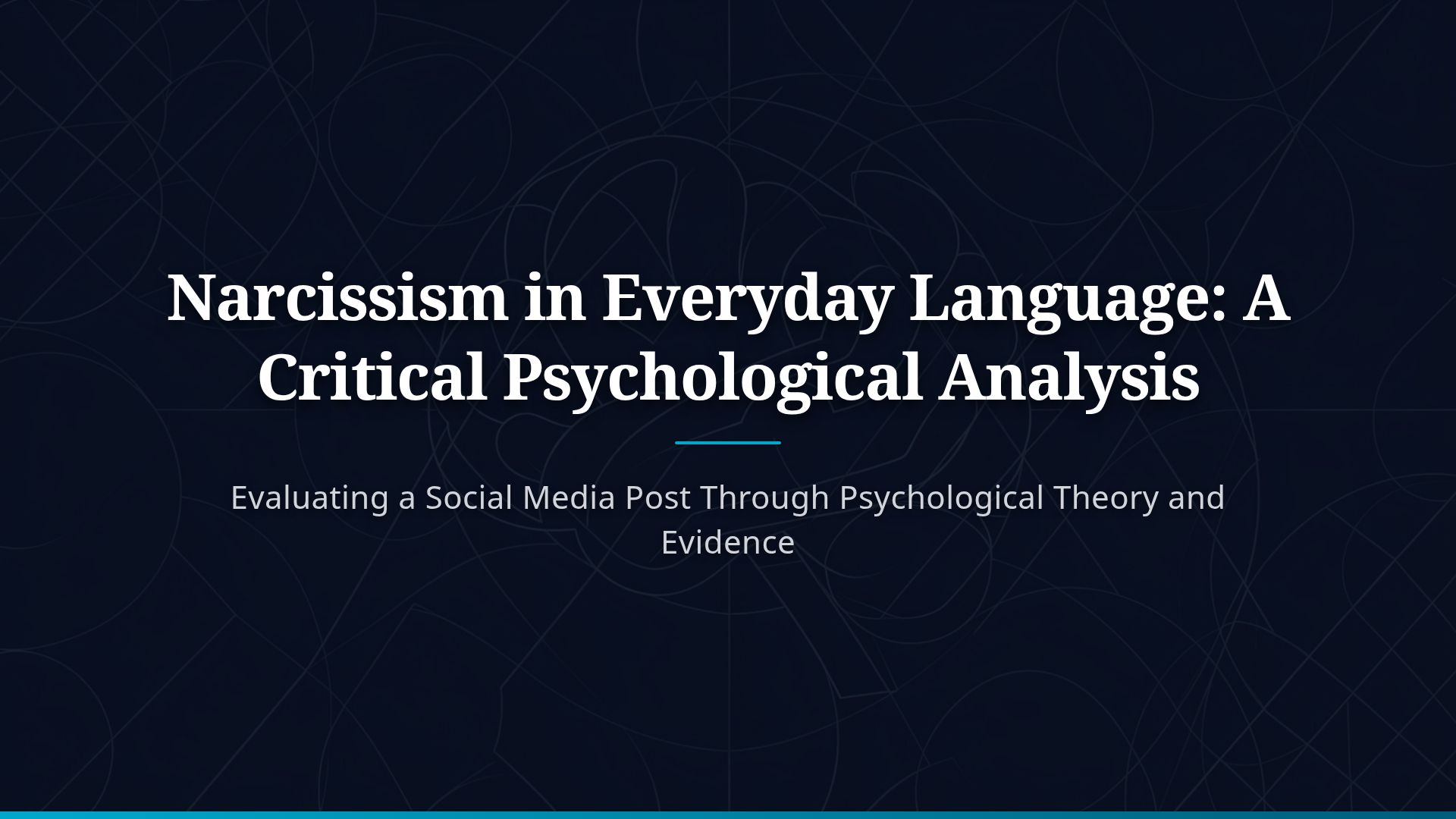 Narcissism in Everyday Language: A Critical Psychological Analysis

Evaluating a Social Media Post Through Psychological Theory and Evidence